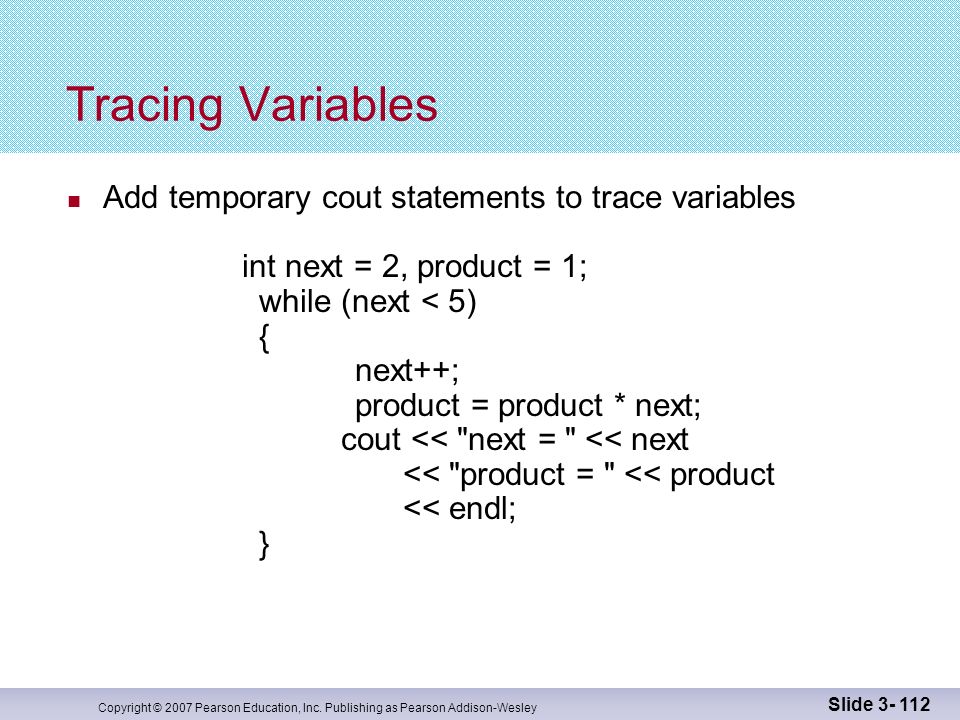 Tracing Variables

Add temporary cout statements to trace variables

int next = 2, product = 1;
while (next < 5)
{
next++;
product = product * next;
cout << "next = " << next
<< "product = " << product
<< endl;
}

Copyright © 2007 Pearson Education, Inc. Publishing as Pearson Addison-Wesley

Slide 3- 112